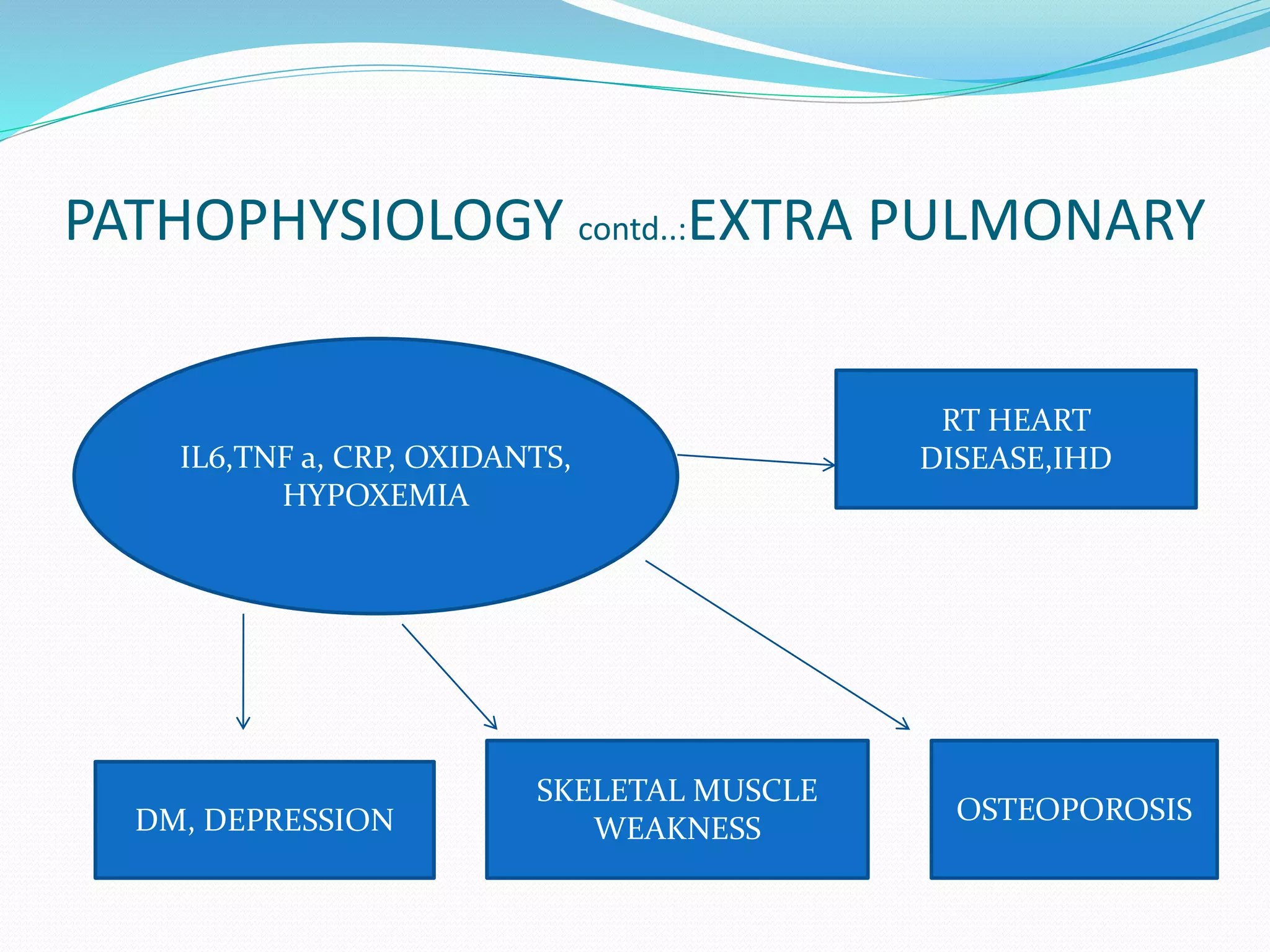 PATHOPHYSIOLOGY contd..:EXTRA PULMONARY

IL6,TNF a, CRP, OXIDANTS, HYPOXEMIA

RT HEART DISEASE,IHD

DM, DEPRESSION

SKELETAL MUSCLE WEAKNESS

OSTEOPOROSIS